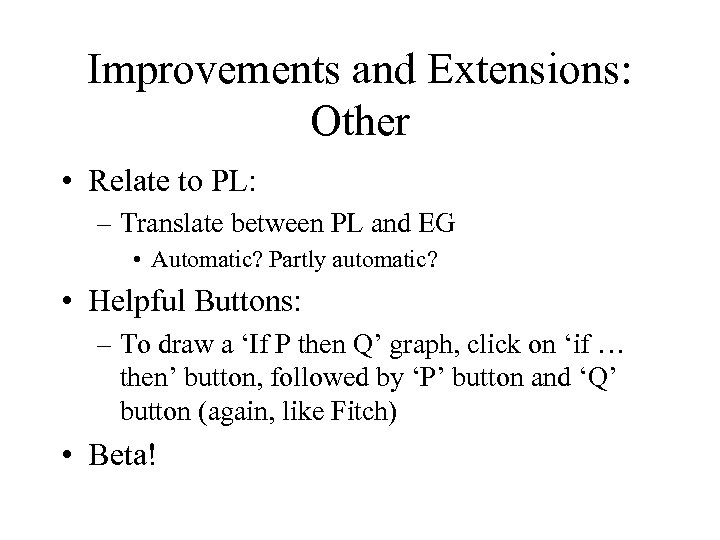 Improvements and Extensions: Other

• Relate to PL:
– Translate between PL and EG
• Automatic? Partly automatic?

• Helpful Buttons:
– To draw a ‘If P then Q’ graph, click on ‘if … then’ button, followed by ‘P’ button and ‘Q’ button (again, like Fitch)

• Beta!